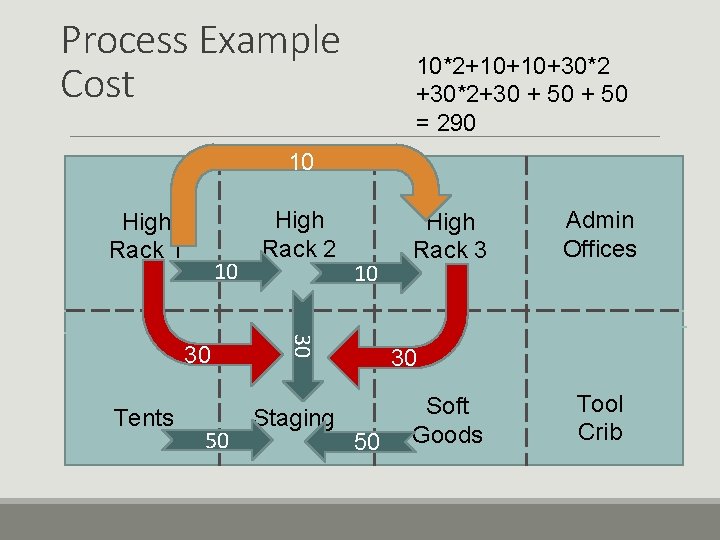 Process Example Cost

10*2+10+10+30*2
+30*2+30 + 50 + 50
= 290

10

High Rack 1

High Rack 2

High Rack 3

Admin Offices

10

10

30

30

30

Tents

Staging

Soft Goods

Tool Crib

50

50